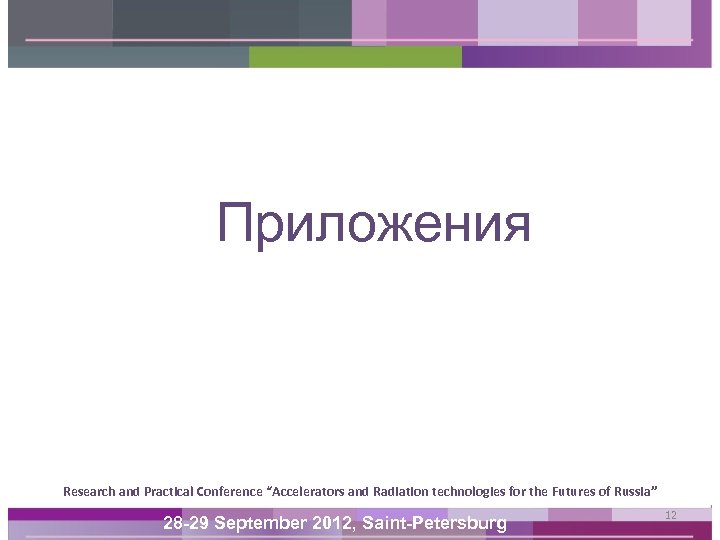 Приложения

Research and Practical Conference “Accelerators and Radiation technologies for the Futures of Russia”

12

28-29 September 2012, Saint-Petersburg